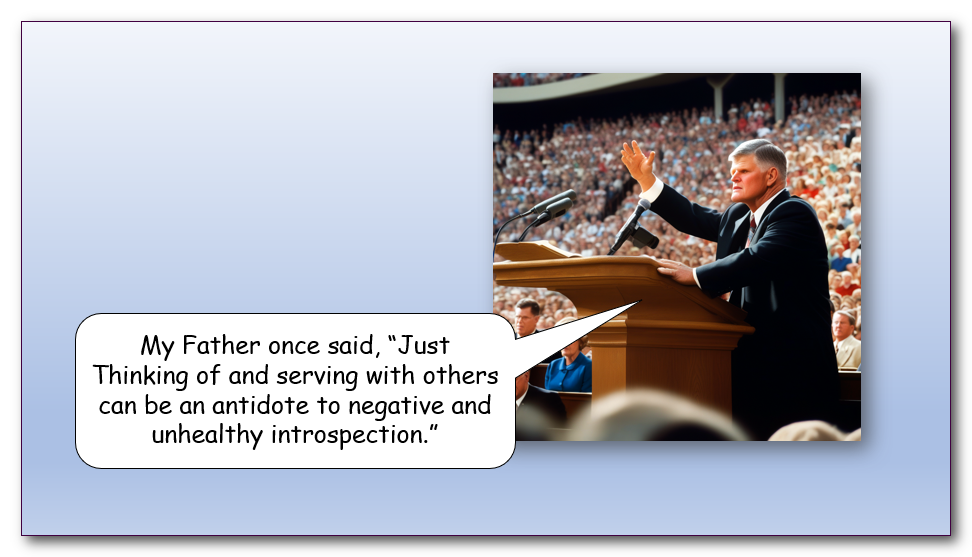 My Father once said, “Just Thinking of and serving with others can be an antidote to negative and unhealthy introspection.”